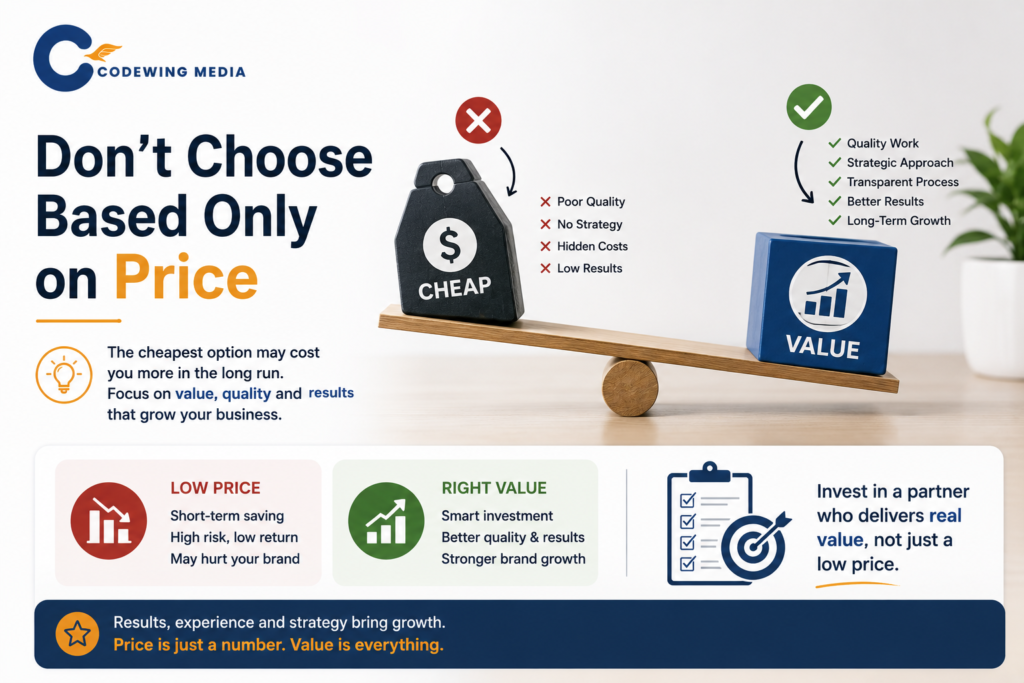 CODEWING MEDIA

Don't Choose Based Only on Price

The cheapest option may cost you more in the long run. Focus on value, quality and results that grow your business.

$ CHEAP

Poor Quality
No Strategy
Hidden Costs
Low Results

VALUE

Quality Work
Strategic Approach
Transparent Process
Better Results
Long-Term Growth

LOW PRICE
Short-term saving
High risk, low return
May hurt your brand

RIGHT VALUE
Smart investment
Better quality & results
Stronger brand growth

Invest in a partner who delivers real value, not just a low price.

Results, experience and strategy bring growth.
Price is just a number. Value is everything.